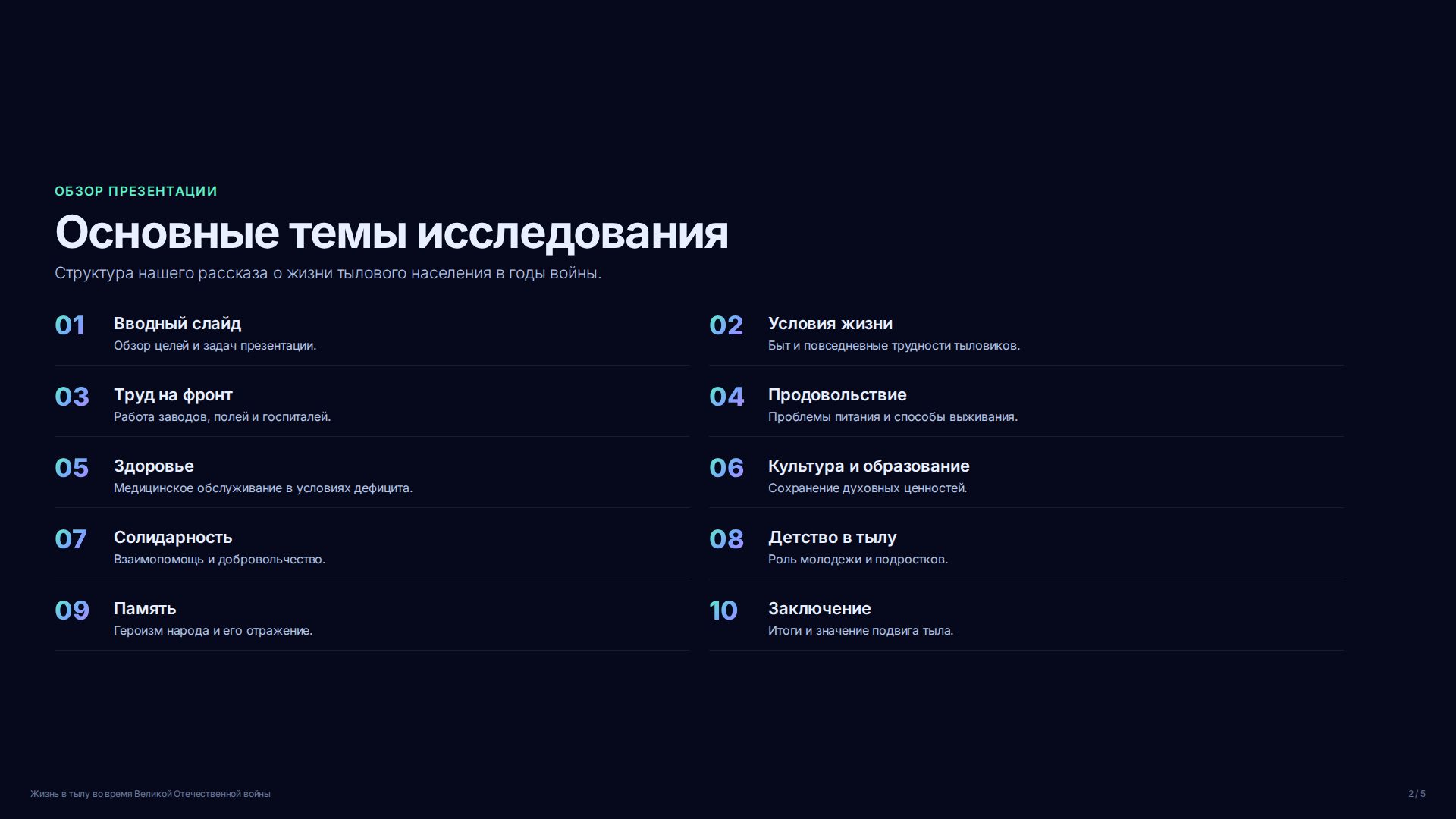 ОБЗОР ПРЕЗЕНТАЦИИ

Основные темы исследования

Структура нашего рассказа о жизни тылового населения в годы войны.

01 Вводный слайд
Обзор целей и задач презентации.

02 Условия жизни
Быт и повседневные трудности тыловиков.

03 Труд на фронт
Работа заводов, полей и госпиталей.

04 Продовольствие
Проблемы питания и способы выживания.

05 Здоровье
Медицинское обслуживание в условиях дефицита.

06 Культура и образование
Сохранение духовных ценностей.

07 Солидарность
Взаимопомощь и добровольчество.

08 Детство в тылу
Роль молодежи и подростков.

09 Память
Героизм народа и его отражение.

10 Заключение
Итоги и значение подвига тыла.

Жизнь в тылу во время Великой Отечественной войны

2 / 5